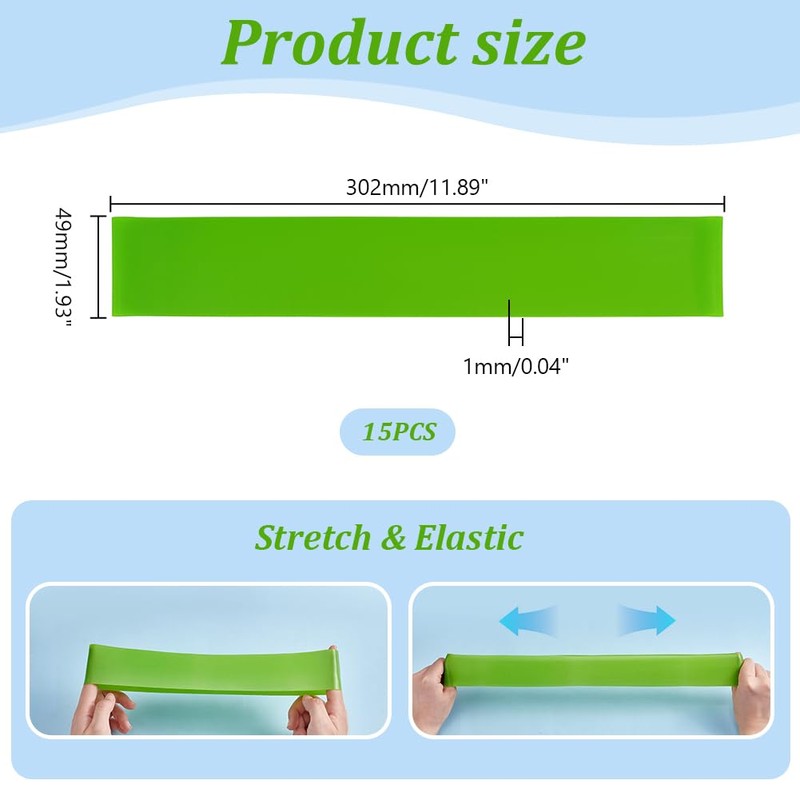 Product size

302mm/11.89"

49mm/1.93"

1mm/0.04"

15PCS

Stretch & Elastic